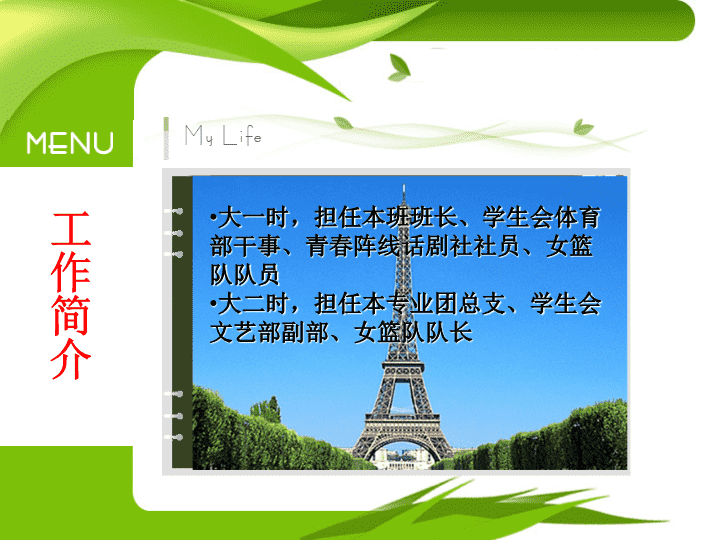 MENU

My Life

工作简介

•大一时，担任本班班长、学生会体育部干事、青春阵线话剧社社员、女篮队队员
•大二时，担任本专业团总支、学生会文艺部副部、女篮队队长